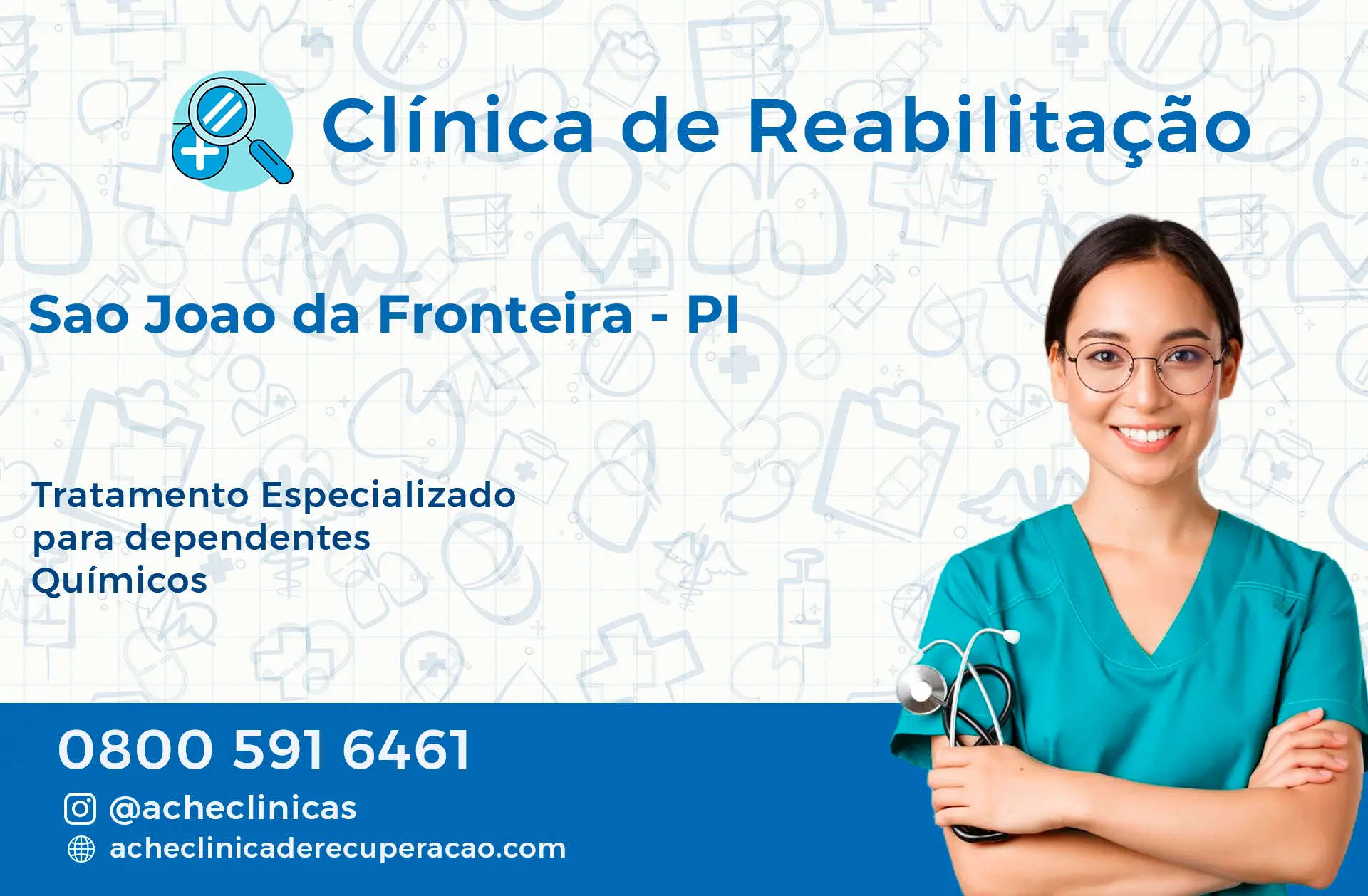 Clínica de Reabilitação

Sao Joao da Fronteira - PI

Tratamento Especializado para dependentes Químicos

0800 591 6461

@acheclinicas

acheclinicaderecuperacao.com